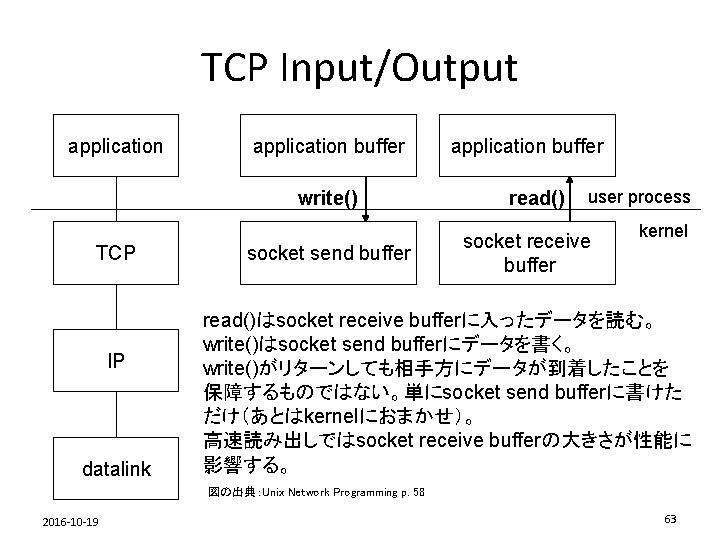 TCP Input/Output

application

application buffer

application buffer

write()

read()

user process

kernel

TCP

socket send buffer

socket receive buffer

IP

datalink

read()はsocket receive bufferに入ったデータを読む。
write()はsocket send bufferにデータを書く。
write()がリターンしても相手方にデータが到着したことを保障するものではない。単にsocket send bufferに書けただけ（あとはkernelにおまかせ）。
高速読み出しではsocket receive bufferの大きさが性能に影響する。

図の出典：Unix Network Programming p. 58

2016-10-19

63